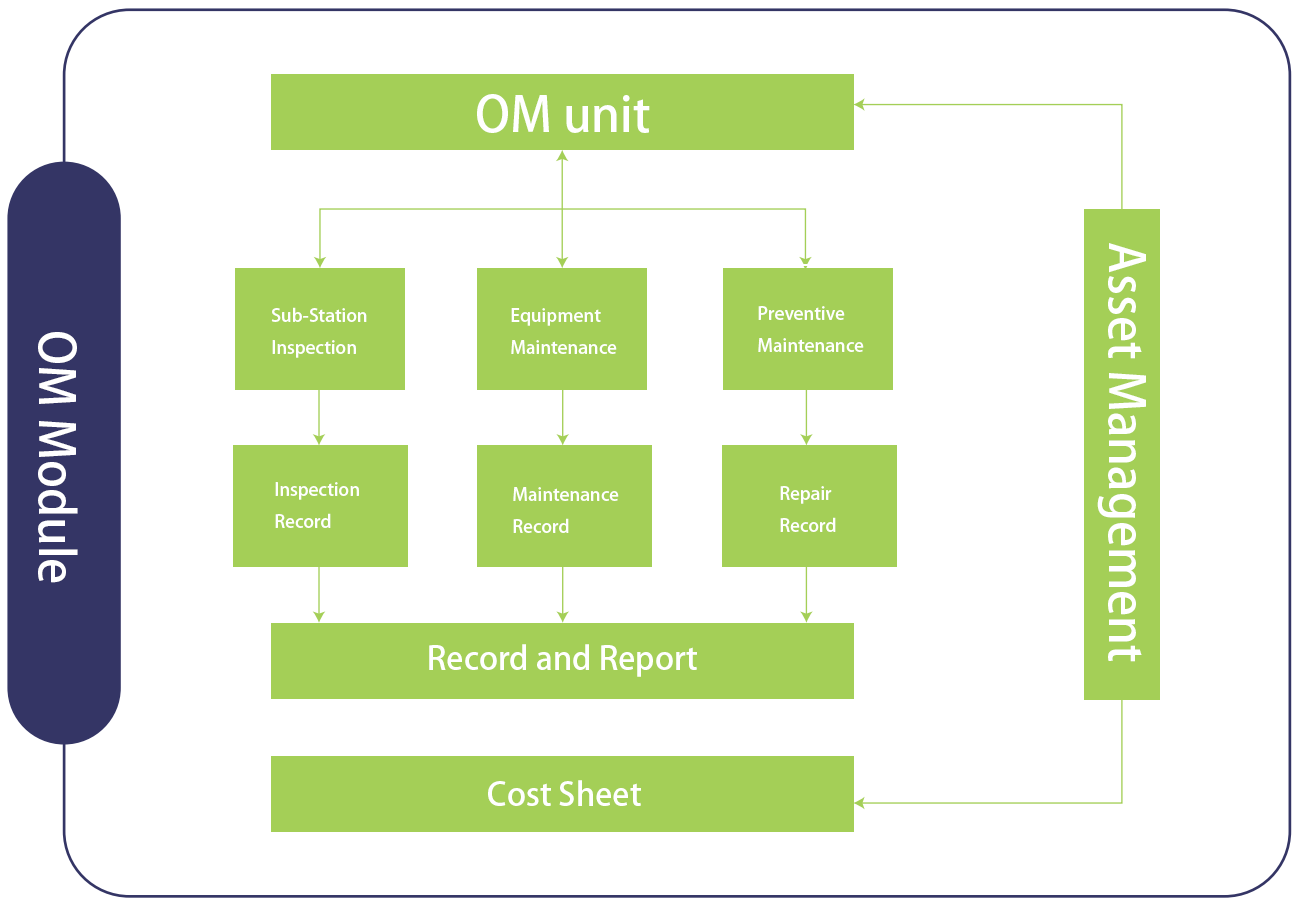 OM Module

OM unit

Sub-Station Inspection

Equipment Maintenance

Preventive Maintenance

Inspection Record

Maintenance Record

Repair Record

Record and Report

Cost Sheet

Asset Management